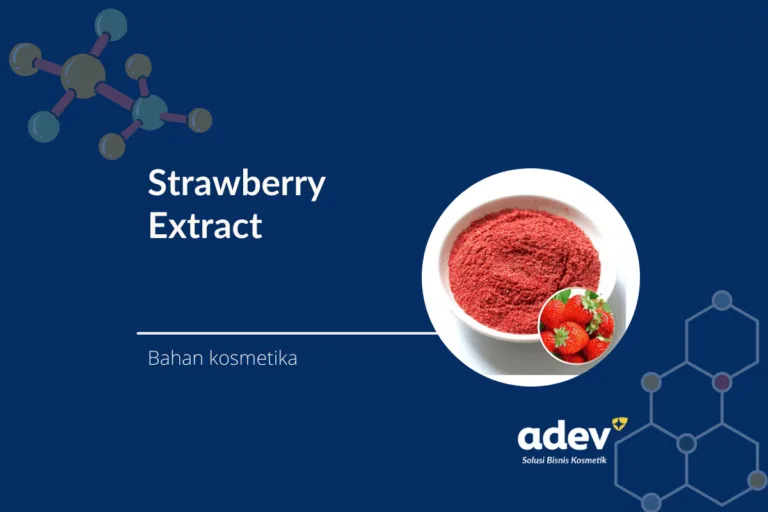 Strawberry Extract

Bahan kosmetika

adev
Solusi Bisnis Kosmetik